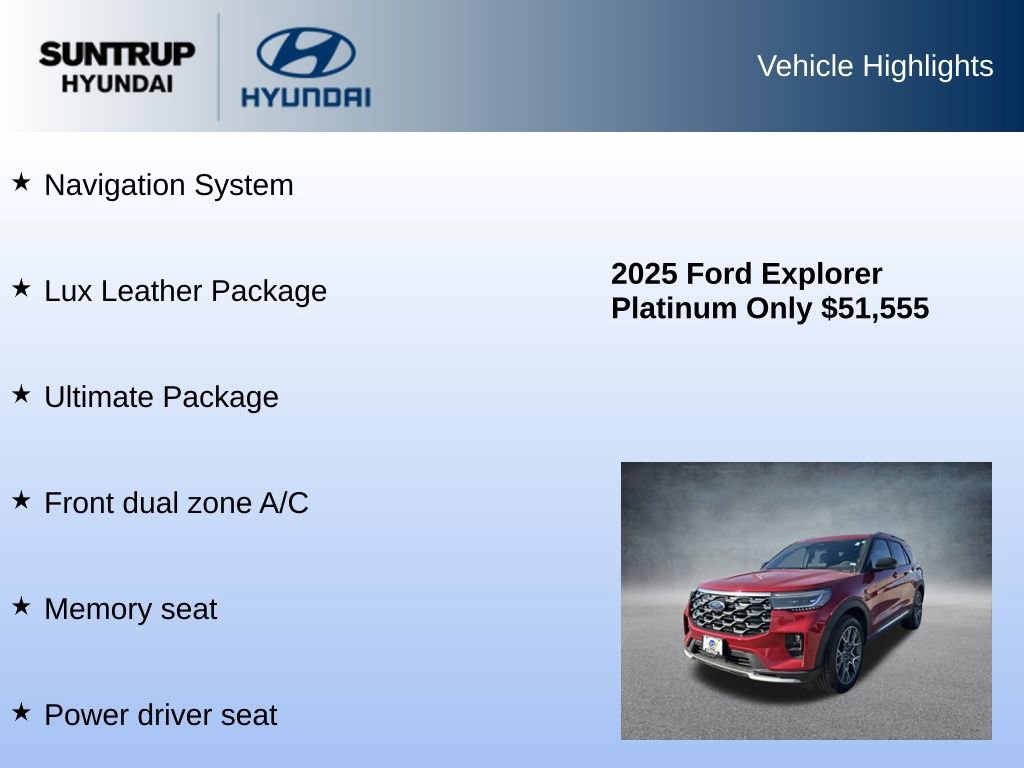 SUNTRUP HYUNDAI

HYUNDAI

Vehicle Highlights

★ Navigation System

★ Lux Leather Package

★ Ultimate Package

★ Front dual zone A/C

★ Memory seat

★ Power driver seat

2025 Ford Explorer Platinum Only $51,555